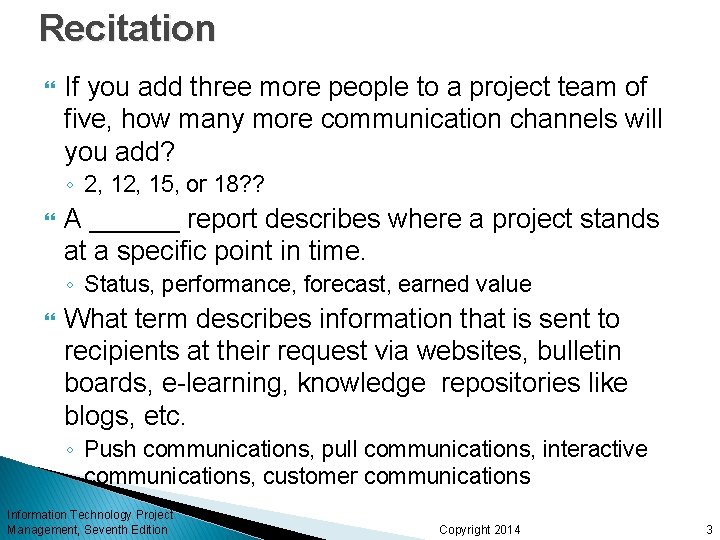 Recitation

If you add three more people to a project team of five, how many more communication channels will you add?

◦ 2, 12, 15, or 18??

A ______ report describes where a project stands at a specific point in time.

◦ Status, performance, forecast, earned value

What term describes information that is sent to recipients at their request via websites, bulletin boards, e-learning, knowledge repositories like blogs, etc.

◦ Push communications, pull communications, interactive communications, customer communications

Information Technology Project Management, Seventh Edition

Copyright 2014

3